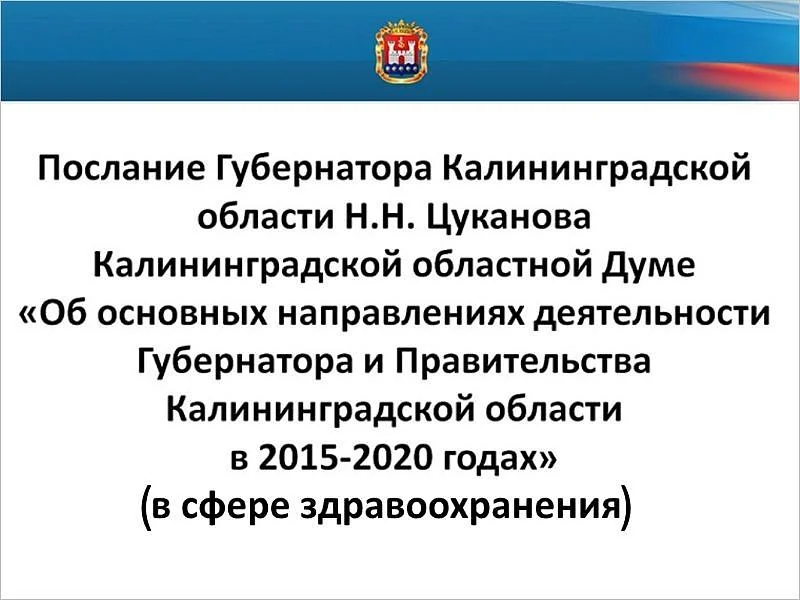 Послание Губернатора Калининградской области Н.Н. Цуканова Калининградской областной Думе «Об основных направлениях деятельности Губернатора и Правительства Калининградской области в 2015-2020 годах»
(в сфере здравоохранения)